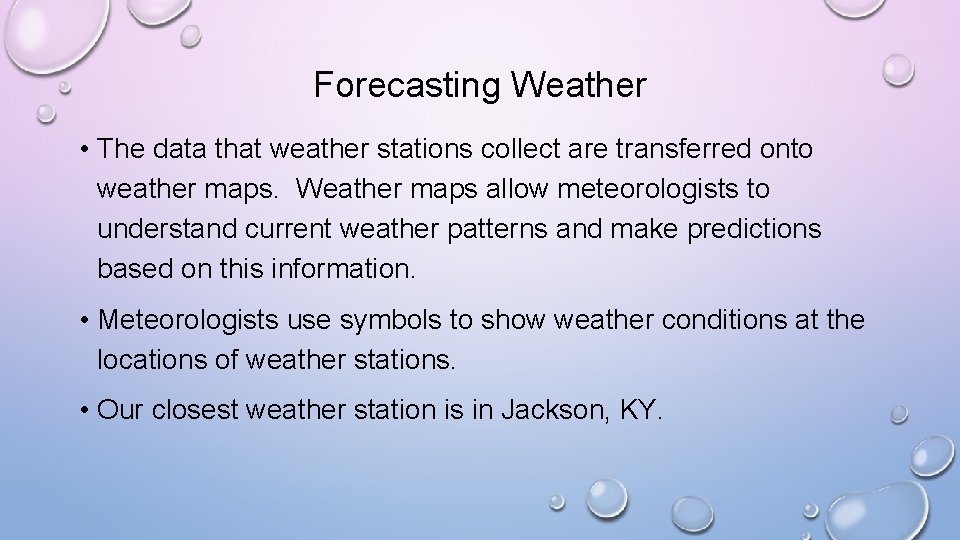 Forecasting Weather

• The data that weather stations collect are transferred onto weather maps. Weather maps allow meteorologists to understand current weather patterns and make predictions based on this information.

• Meteorologists use symbols to show weather conditions at the locations of weather stations.

• Our closest weather station is in Jackson, KY.